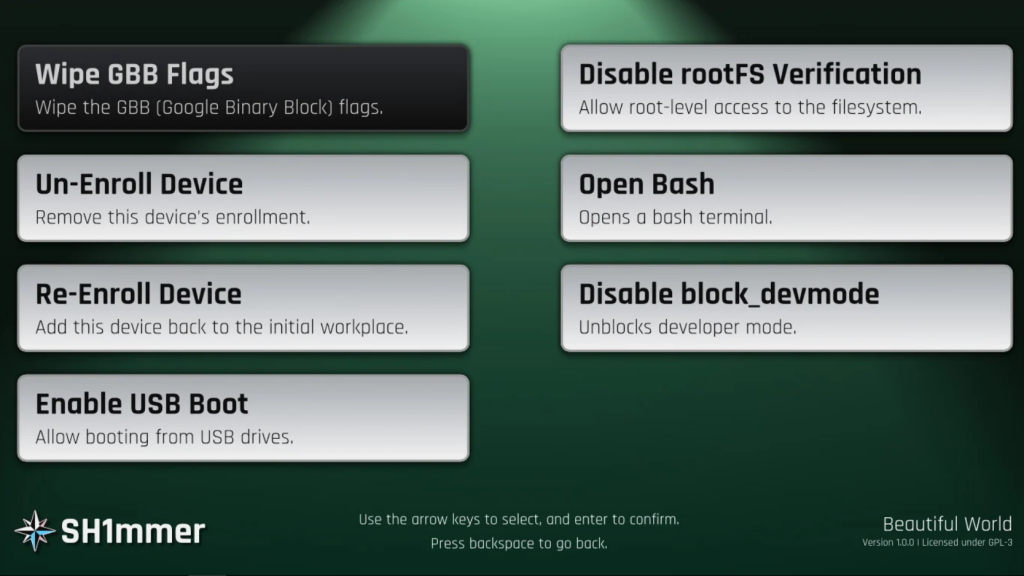 Wipe GBB Flags
Wipe the GBB (Google Binary Block) flags.

Un-Enroll Device
Remove this device's enrollment.

Re-Enroll Device
Add this device back to the initial workplace.

Enable USB Boot
Allow booting from USB drives.

Disable rootFS Verification
Allow root-level access to the filesystem.

Open Bash
Opens a bash terminal.

Disable block_devmode
Unblocks developer mode.

SH1mmer

Use the arrow keys to select, and enter to confirm.
Press backspace to go back.

Beautiful World
Version 1.0.0 | Licensed under GPL-3